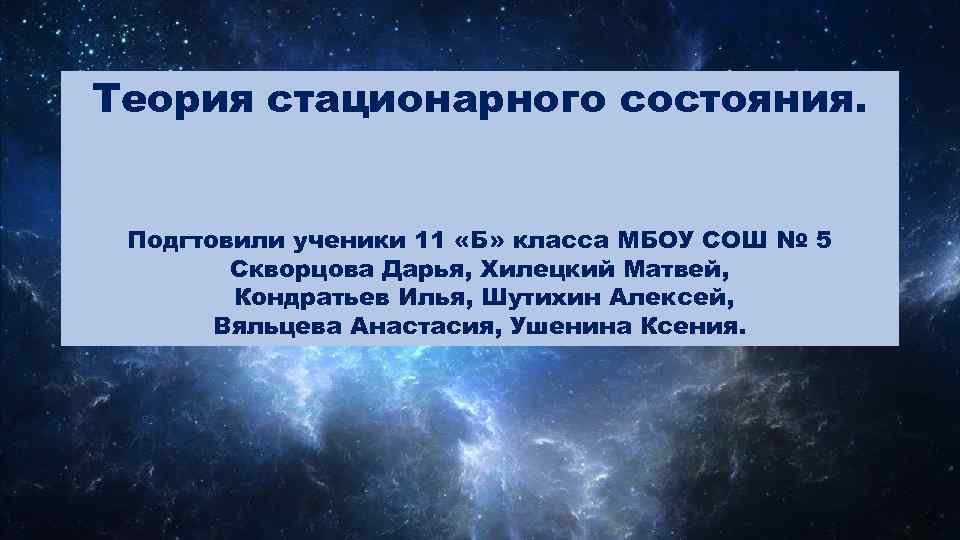 Теория стационарного состояния.

Подгтовили ученики 11 «Б» класса МБОУ СОШ № 5
Скворцова Дарья, Хилецкий Матвей,
Кондратьев Илья, Шутихин Алексей,
Вяльцева Анастасия, Ушенина Ксения.